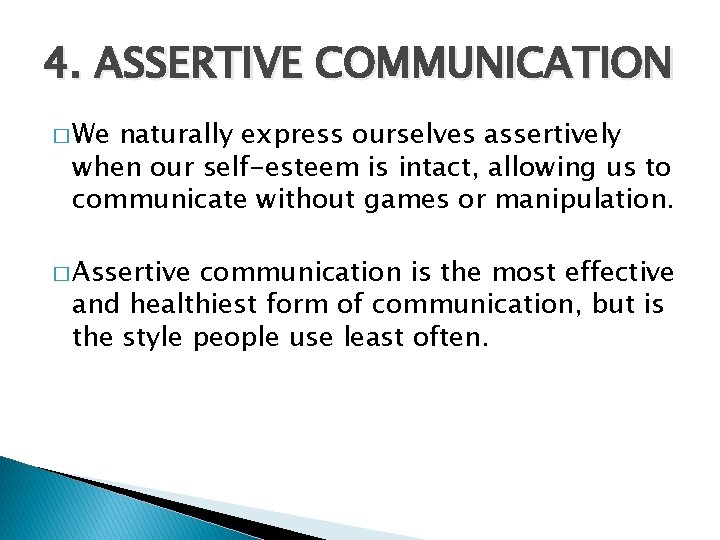 4. ASSERTIVE COMMUNICATION

□ We naturally express ourselves assertively when our self-esteem is intact, allowing us to communicate without games or manipulation.

□ Assertive communication is the most effective and healthiest form of communication, but is the style people use least often.